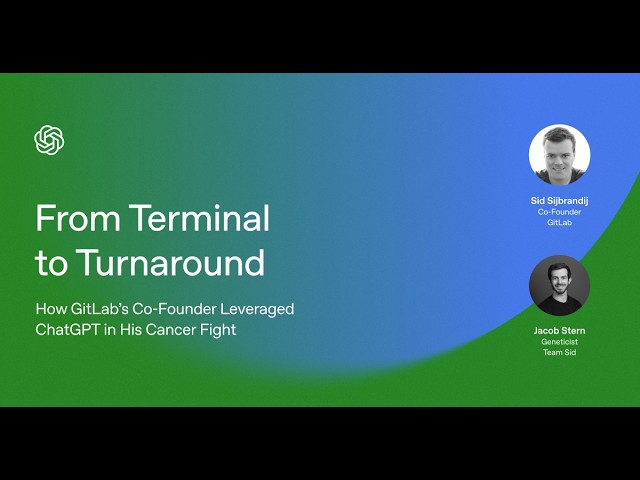 From Terminal to Turnaround

How GitLab's Co-Founder Leveraged ChatGPT in His Cancer Fight

Sid Sijbrandij
Co-Founder
GitLab

Jacob Stern
Geneticist
Team Sid